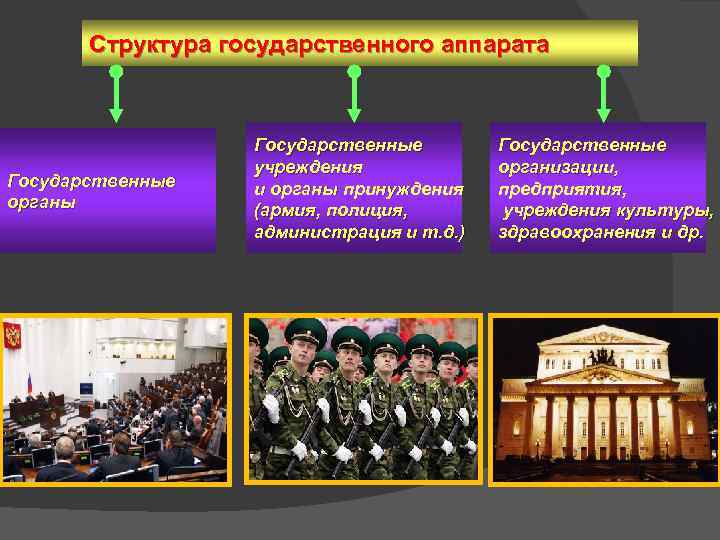 Структура государственного аппарата

Государственные органы

Государственные учреждения и органы принуждения (армия, полиция, администрация и т.д.)

Государственные организации, предприятия, учреждения культуры, здравоохранения и др.